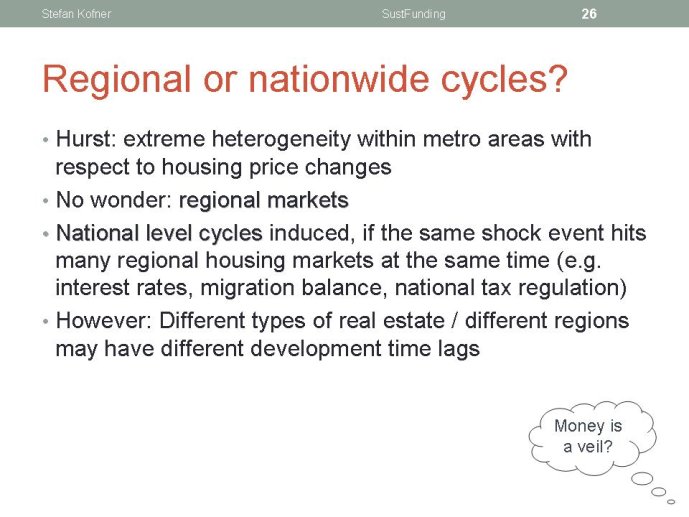 Stefan Kofner SustFunding 26

Regional or nationwide cycles?

• Hurst: extreme heterogeneity within metro areas with respect to housing price changes
• No wonder: regional markets
• National level cycles induced, if the same shock event hits many regional housing markets at the same time (e.g. interest rates, migration balance, national tax regulation)
• However: Different types of real estate / different regions may have different development time lags

Money is a veil?